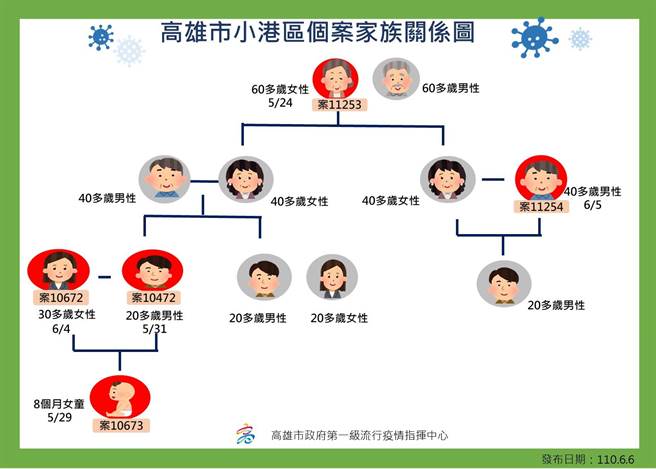 高雄市小港區個案家族關係圖

60多歲女性
5/24
案11253

60多歲男性

40多歲男性

40多歲女性

40多歲女性

案11254
40多歲男性
6/5

案10672
30多歲女性
6/4

案10472
20多歲男性
5/31

20多歲男性

20多歲女性

20多歲男性

8個月女童
5/29
案10673

高雄市政府第一級流行疫情指揮中心

發布日期：110.6.6